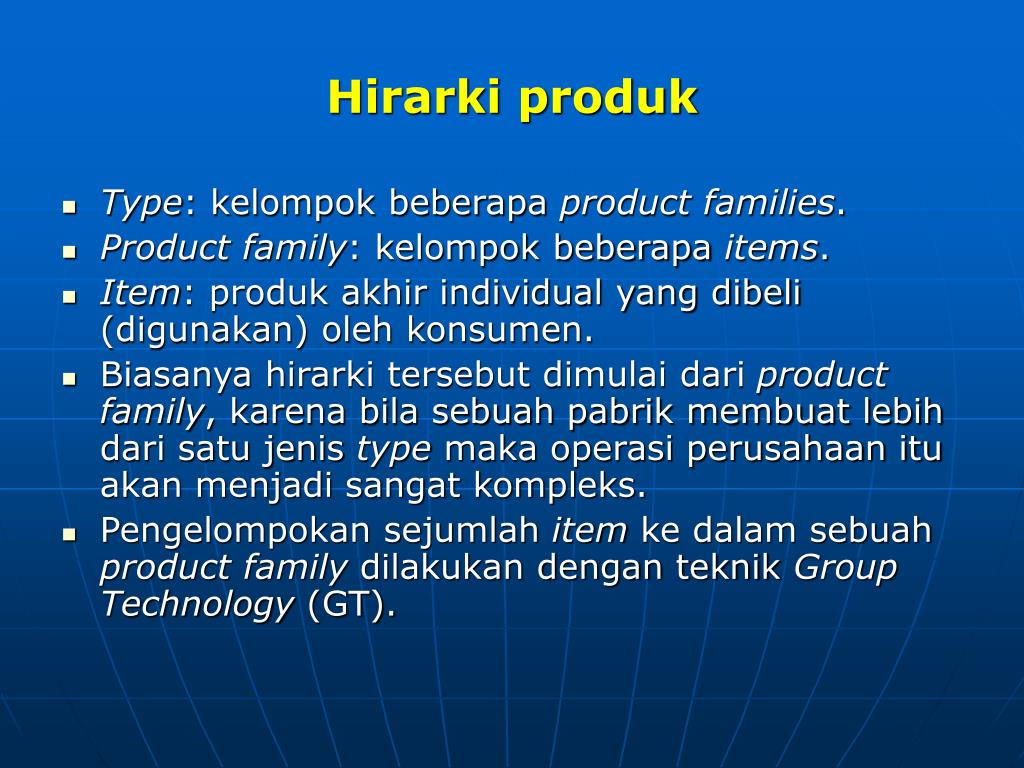 Hirarki produk

- Type: kelompok beberapa product families.
- Product family: kelompok beberapa items.
- Item: produk akhir individual yang dibeli (digunakan) oleh konsumen.
- Biasanya hirarki tersebut dimulai dari product family, karena bila sebuah pabrik membuat lebih dari satu jenis type maka operasi perusahaan itu akan menjadi sangat kompleks.
- Pengelompokan sejumlah item ke dalam sebuah product family dilakukan dengan teknik Group Technology (GT).